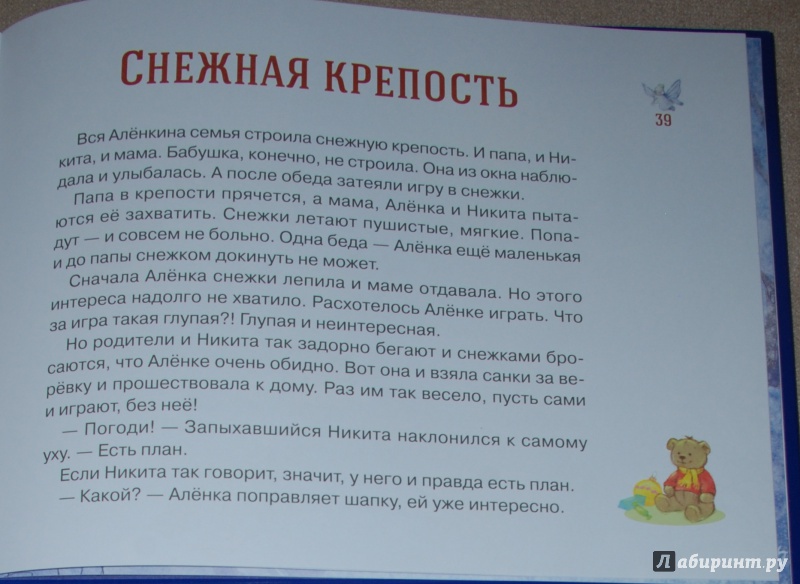 СНЕЖНАЯ КРЕПОСТЬ

39

Вся Алёнкина семья строила снежную крепость. И папа, и Никита, и мама. Бабушка, конечно, не строила. Она из окна наблюдала и улыбалась. А после обеда затеяли игру в снежки.

Папа в крепости прячется, а мама, Алёнка и Никита пытаются её захватить. Снежки летают пушистые, мягкие. Попадут — и совсем не больно. Одна беда — Алёнка ещё маленькая и до папы снежком докинуть не может.

Сначала Алёнка снежки лепила и маме отдавала. Но этого интереса надолго не хватило. Расхотелось Алёнке играть. Что за игра такая глупая?! Глупая и неинтересная.

Но родители и Никита так задорно бегают и снежками бросаются, что Алёнке очень обидно. Вот она и взяла санки за верёвку и прошествовала к дому. Раз им так весело, пусть сами и играют, без неё!

— Погоди! — Запыхавшийся Никита наклонился к самому уху. — Есть план.

Если Никита так говорит, значит, у него и правда есть план.

— Какой? — Алёнка поправляет шапку, ей уже интересно.

Лабиринт.ру